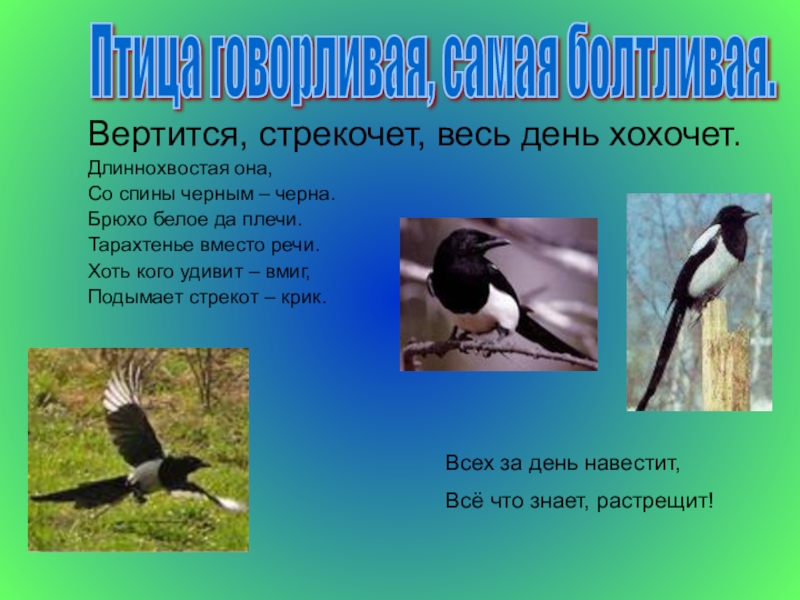 Птица говорливая, самая болтливая.

Вертится, стрекочет, весь день хохочет.

Длиннохвостая она,
Со спины черным – черна.
Брюхо белое да плечи.
Тарахтенье вместо речи.
Хоть кого удивит – вмиг,
Подымает стрекот – крик.

Всех за день навестит,

Всё что знает, растрещит!